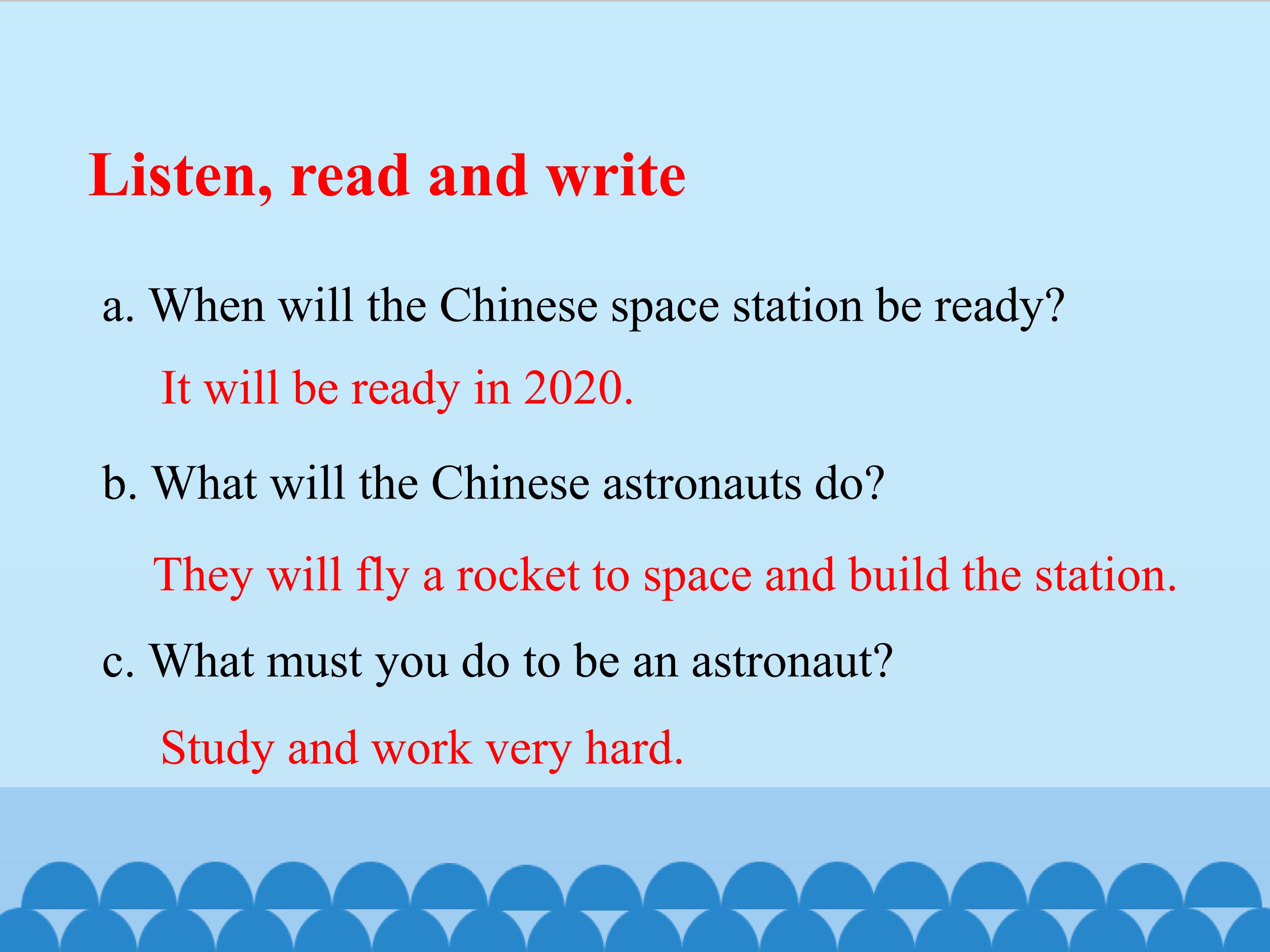 Listen, read and write

a. When will the Chinese space station be ready?

It will be ready in 2020.

b. What will the Chinese astronauts do?

They will fly a rocket to space and build the station.

c. What must you do to be an astronaut?

Study and work very hard.